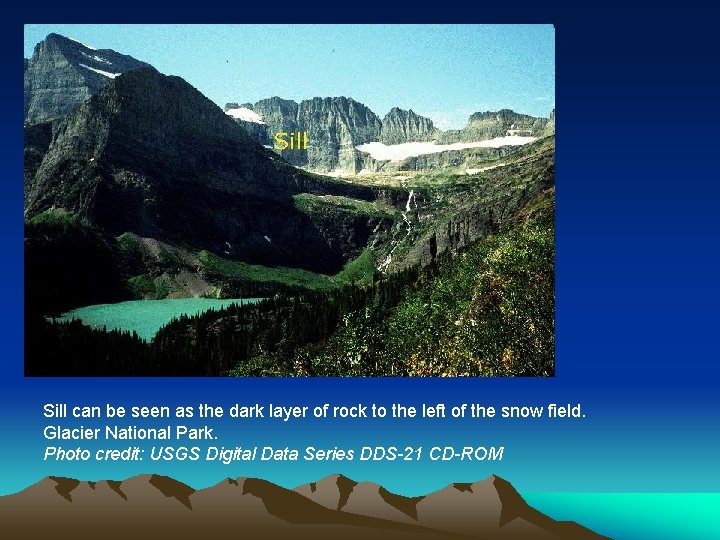 Sill

Sill can be seen as the dark layer of rock to the left of the snow field. Glacier National Park.
Photo credit: USGS Digital Data Series DDS-21 CD-ROM